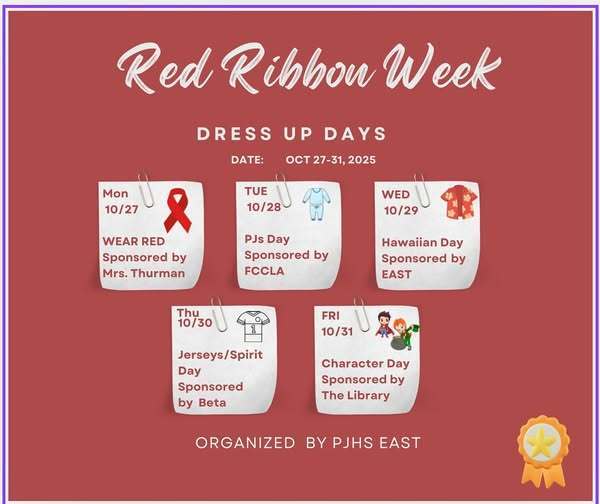 Red Ribbon Week

DRESS UP DAYS

DATE: OCT 27-31, 2025

Mon 10/27

WEAR RED Sponsored by Mrs. Thurman

TUE 10/28

PJs Day Sponsored by FCCLA

WED 10/29

Hawaiian Day Sponsored by EAST

Thu 10/30

Jerseys/Spirit Day Sponsored by Beta

FRI 10/31

Character Day Sponsored by The Library

ORGANIZED BY PJHS EAST